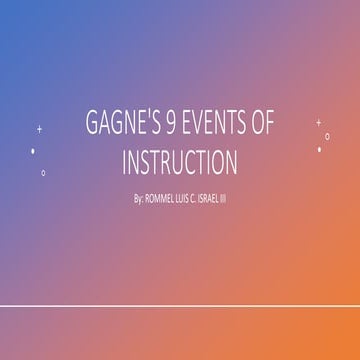 GAGNE'S 9 EVENTS OF INSTRUCTION

By: ROMMEL LUIS C. ISRAEL III